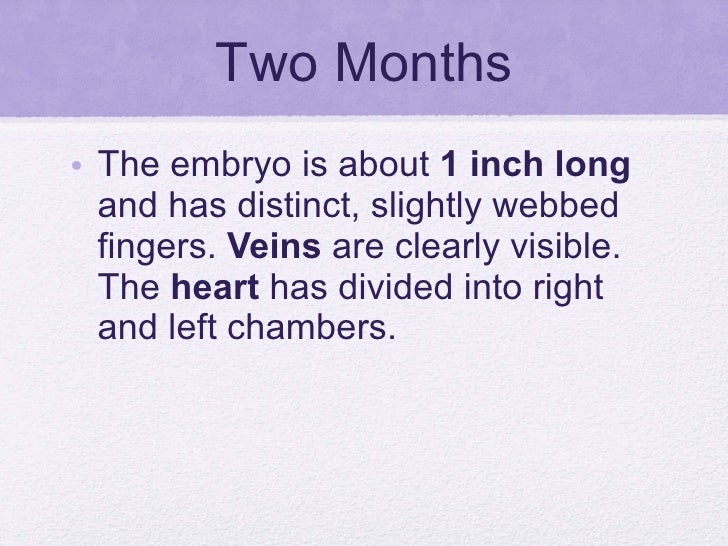 Two Months

• The embryo is about 1 inch long and has distinct, slightly webbed fingers. Veins are clearly visible. The heart has divided into right and left chambers.